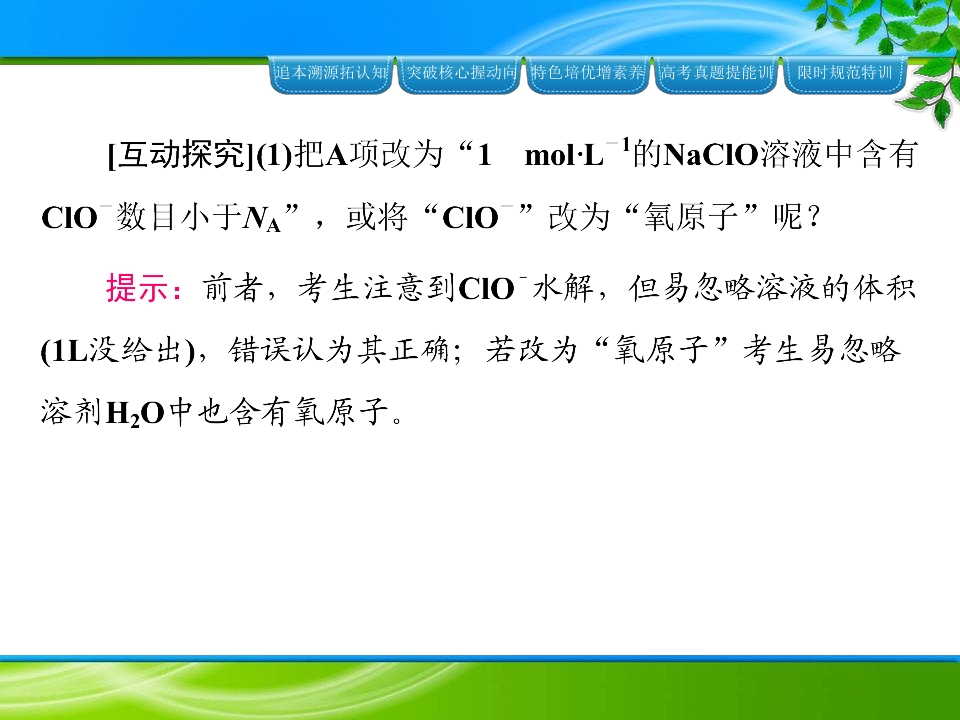 追本溯源拓认知 突破核心握动向 特色培优增素养 高考真题提能训 限时规范特训

[互动探究](1)把A项改为“1 $mol·L^{-1}$的NaClO溶液中含有$ClO^-$数目小于$N_A$”，或将“$ClO^-$”改为“氧原子”呢？

提示：前者，考生注意到$ClO^-$水解，但易忽略溶液的体积(1L没给出)，错误认为其正确；若改为“氧原子”考生易忽略溶剂$H_2O$中也含有氧原子。